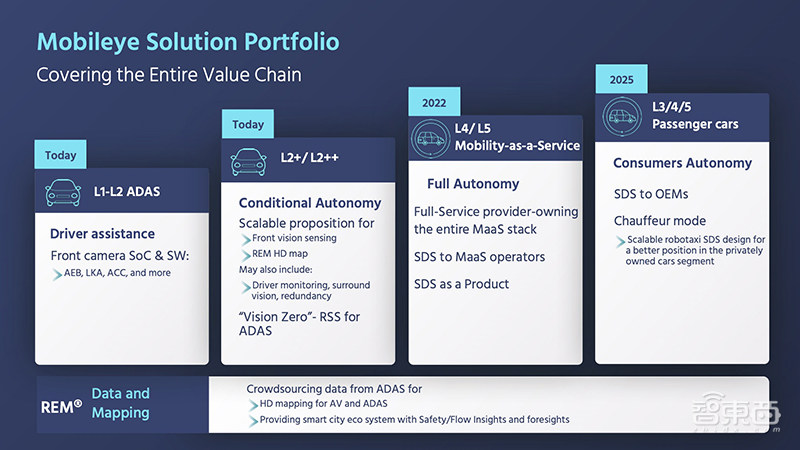 Mobileye Solution Portfolio
Covering the Entire Value Chain

Today
L1-L2 ADAS
Driver assistance
Front camera SoC & SW:
AEB, LKA, ACC, and more

Today
L2+/ L2++
Conditional Autonomy
Scalable proposition for
Front vision sensing
REM HD map
May also include:
Driver monitoring, surround vision, redundancy
"Vision Zero"- RSS for ADAS

2022
L4/ L5
Mobility-as-a-Service
Full Autonomy
Full-Service provider-owning the entire MaaS stack
SDS to MaaS operators
SDS as a Product

2025
L3/4/5
Passenger cars
Consumers Autonomy
SDS to OEMs
Chauffeur mode
Scalable robotaxi SDS design for a better position in the privately owned cars segment

REM® Data and Mapping
Crowdsourcing data from ADAS for
HD mapping for AV and ADAS
Providing smart city eco system with Safety/Flow Insights and foresights

智东西